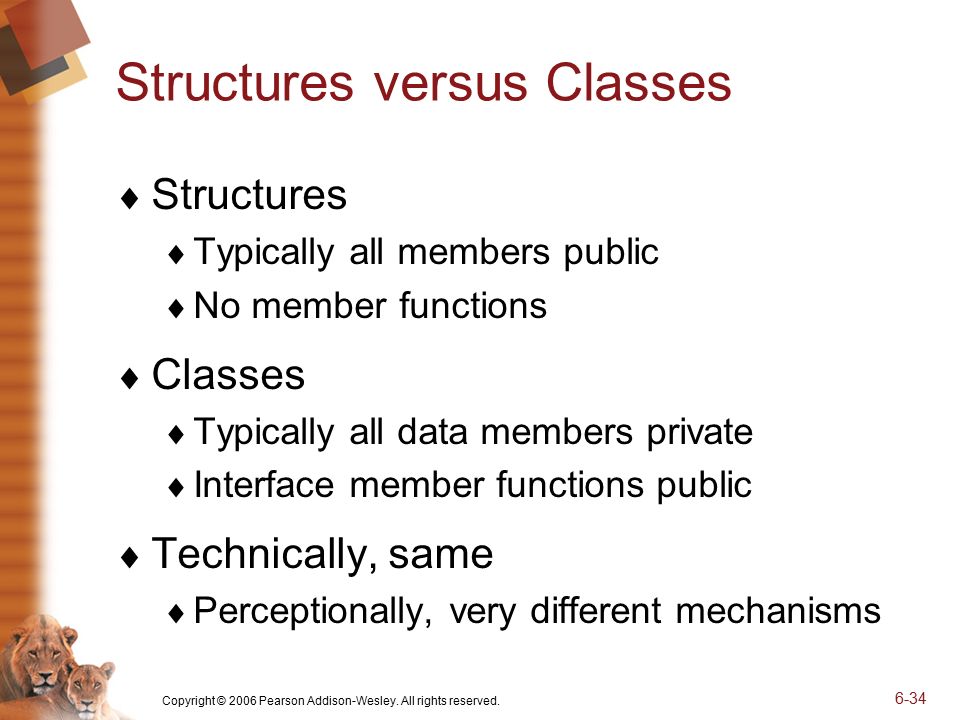 Structures versus Classes

♦ Structures
♦ Typically all members public
♦ No member functions

♦ Classes
♦ Typically all data members private
♦ Interface member functions public

♦ Technically, same
♦ Perceptionally, very different mechanisms

Copyright © 2006 Pearson Addison-Wesley. All rights reserved.

6-34